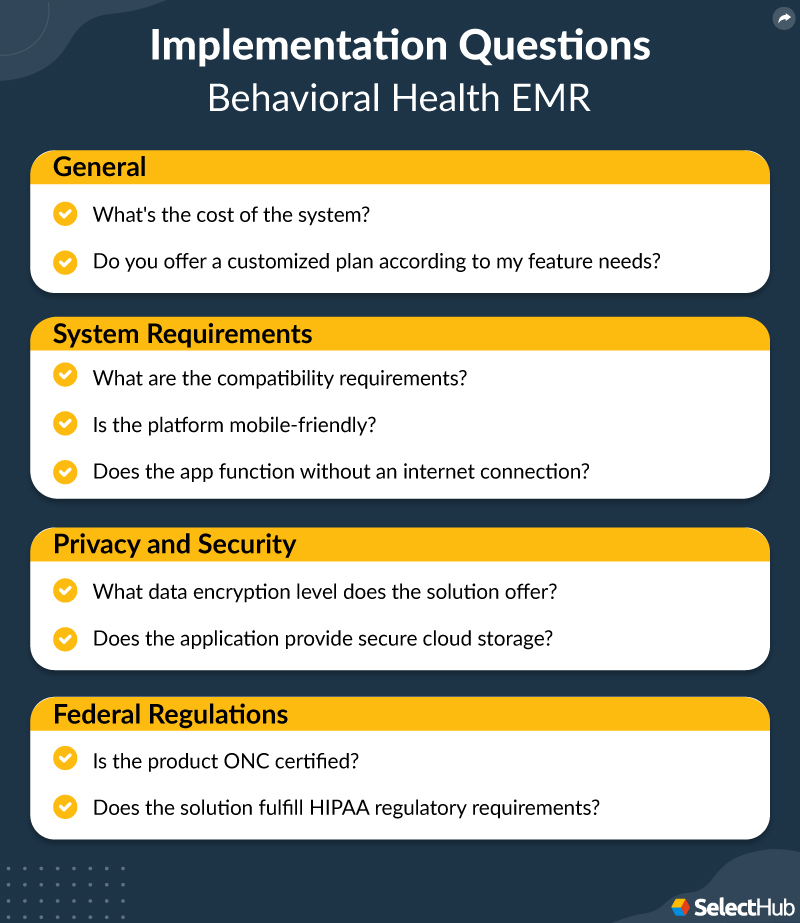 Implementation Questions
Behavioral Health EMR

General

What's the cost of the system?

Do you offer a customized plan according to my feature needs?

System Requirements

What are the compatibility requirements?

Is the platform mobile-friendly?

Does the app function without an internet connection?

Privacy and Security

What data encryption level does the solution offer?

Does the application provide secure cloud storage?

Federal Regulations

Is the product ONC certified?

Does the solution fulfill HIPAA regulatory requirements?

SelectHub